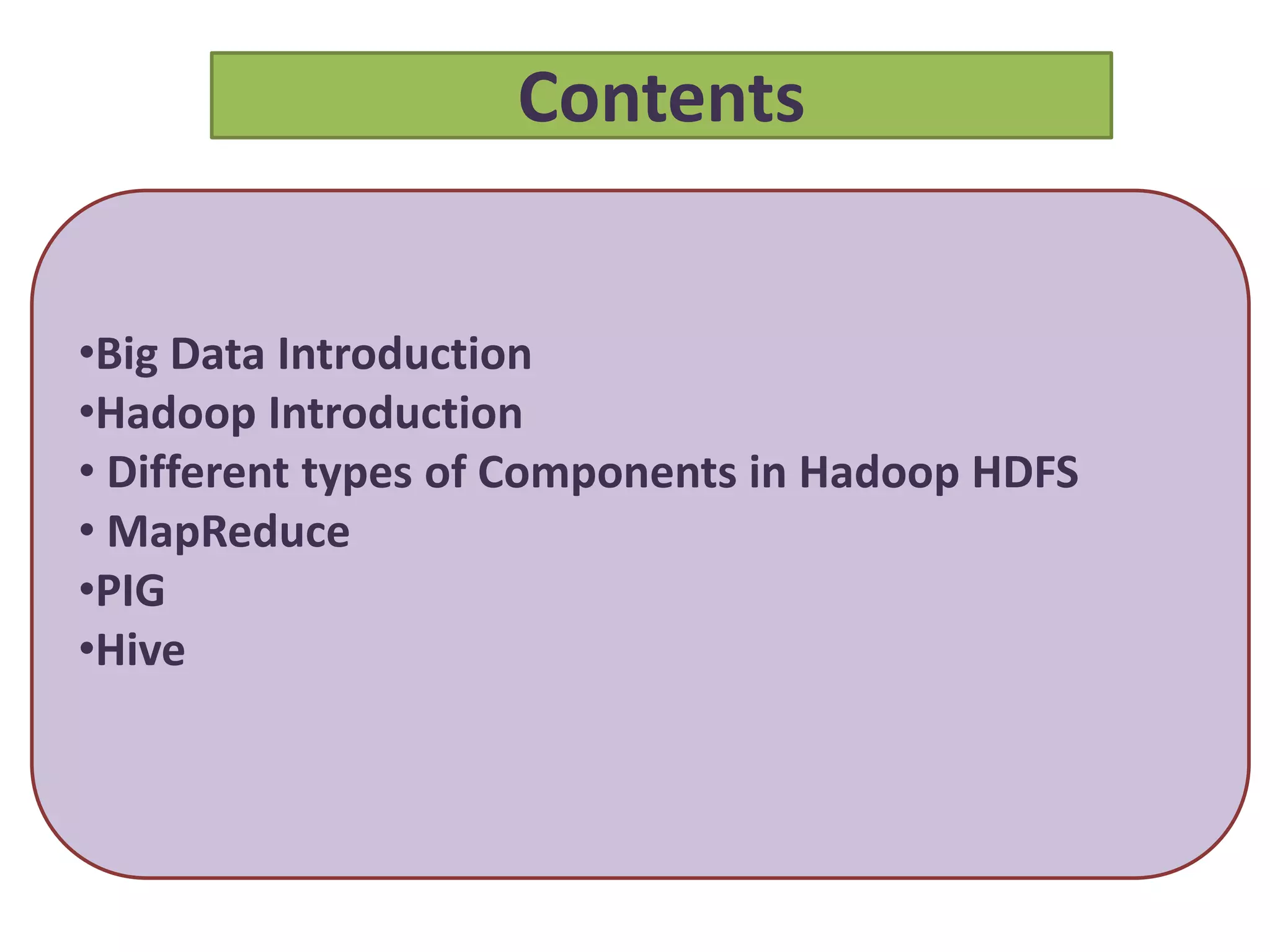 Contents

•Big Data Introduction
•Hadoop Introduction
• Different types of Components in Hadoop HDFS
• MapReduce
•PIG
•Hive